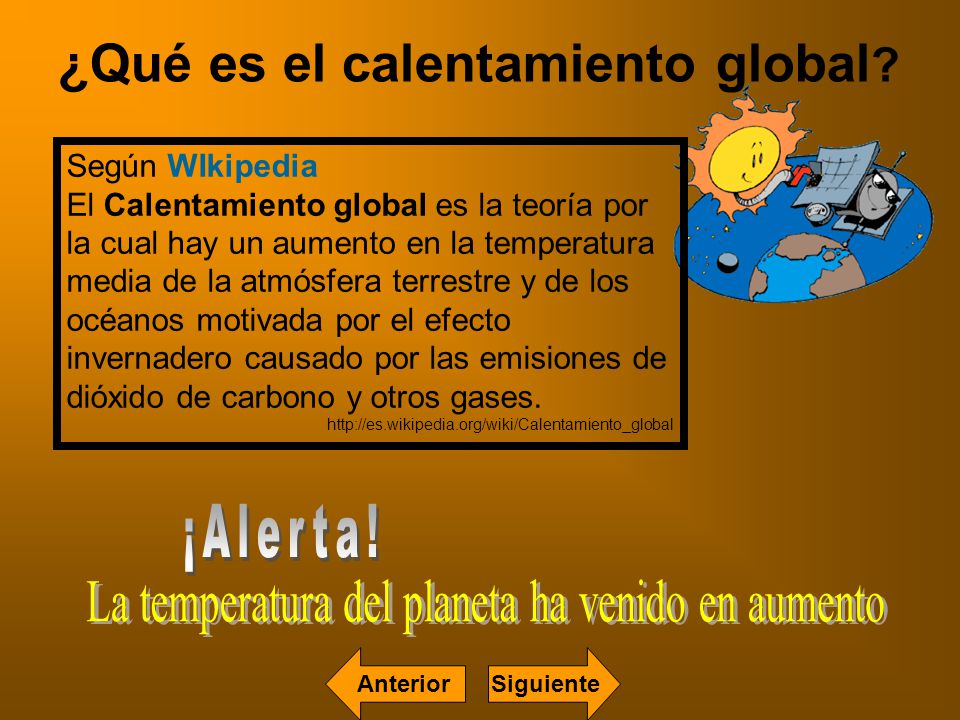 ¿Qué es el calentamiento global?

Según WIkipedia
El Calentamiento global es la teoría por la cual hay un aumento en la temperatura media de la atmósfera terrestre y de los océanos motivada por el efecto invernadero causado por las emisiones de dióxido de carbono y otros gases.
http://es.wikipedia.org/wiki/Calentamiento_global

¡Alerta!
La temperatura del planeta ha venido en aumento

Anterior
Siguiente